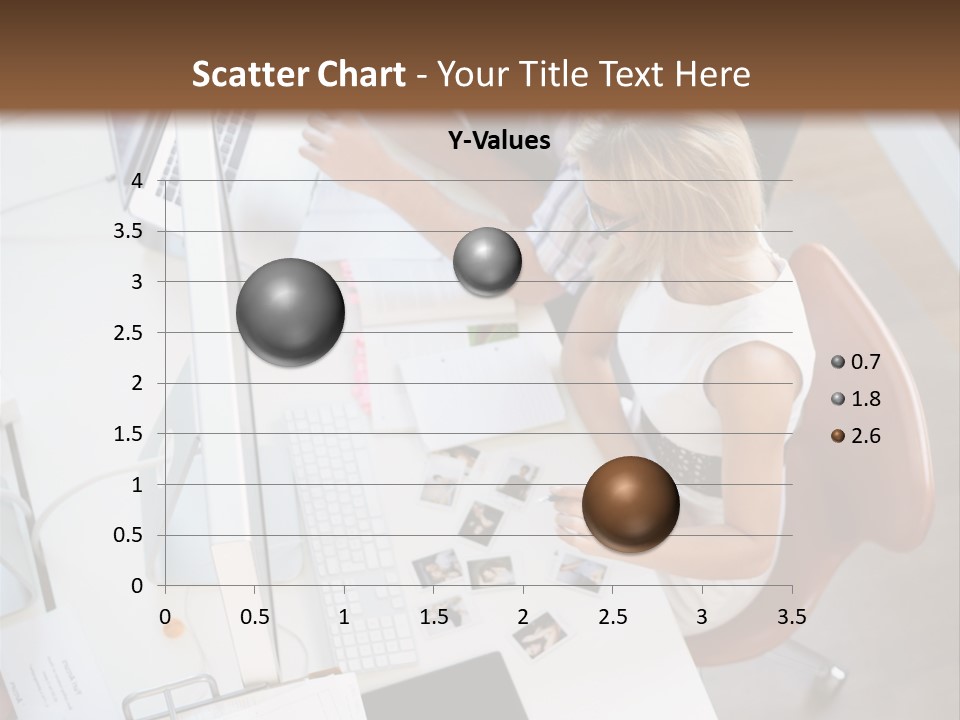 Scatter Chart - Your Title Text Here

Y-Values

4
3.5
3
2.5
2
1.5
1
0.5
0

0 0.5 1 1.5 2 2.5 3 3.5

0.7
1.8
2.6